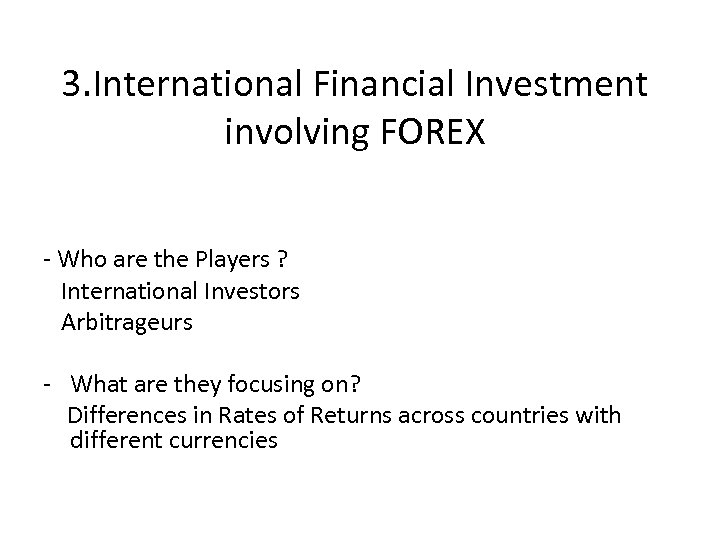 3.International Financial Investment involving FOREX

- Who are the Players ?
International Investors
Arbitrageurs

- What are they focusing on?
Differences in Rates of Returns across countries with different currencies